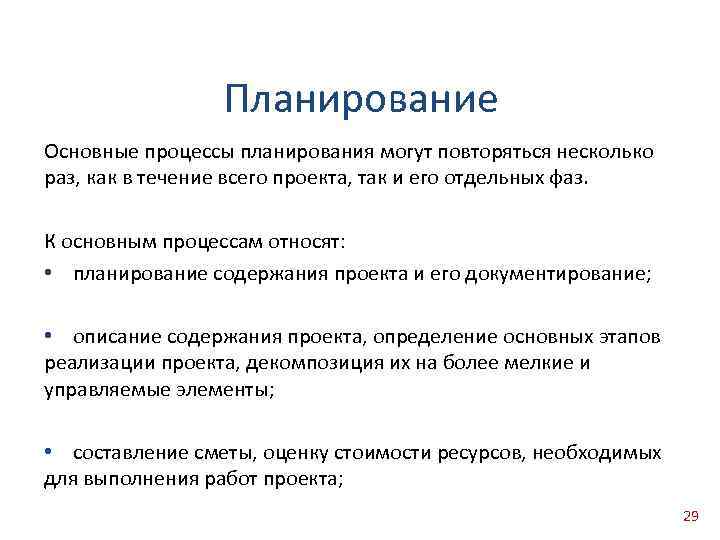 Планирование

Основные процессы планирования могут повторяться несколько раз, как в течение всего проекта, так и его отдельных фаз.

К основным процессам относят:

• планирование содержания проекта и его документирование;

• описание содержания проекта, определение основных этапов реализации проекта, декомпозиция их на более мелкие и управляемые элементы;

• составление сметы, оценку стоимости ресурсов, необходимых для выполнения работ проекта;

29